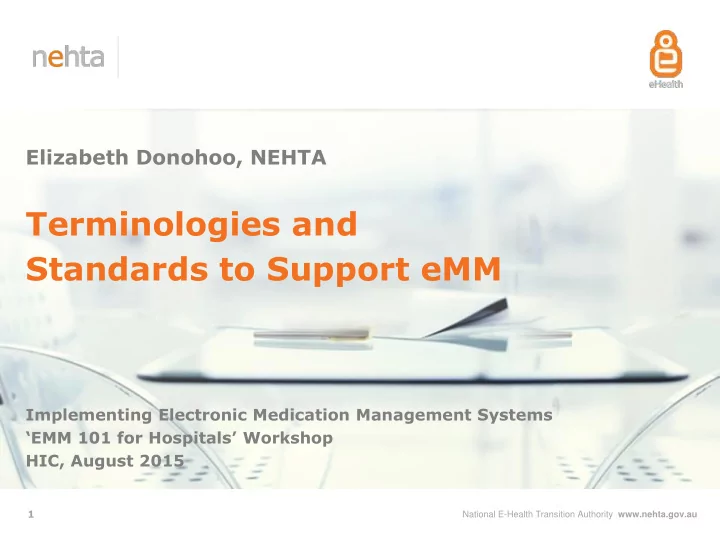 nehta

eHealth

Elizabeth Donohoo, NEHTA

Terminologies and Standards to Support eMM

Implementing Electronic Medication Management Systems
‘EMM 101 for Hospitals’ Workshop
HIC, August 2015

1

National E-Health Transition Authority www.nehta.gov.au